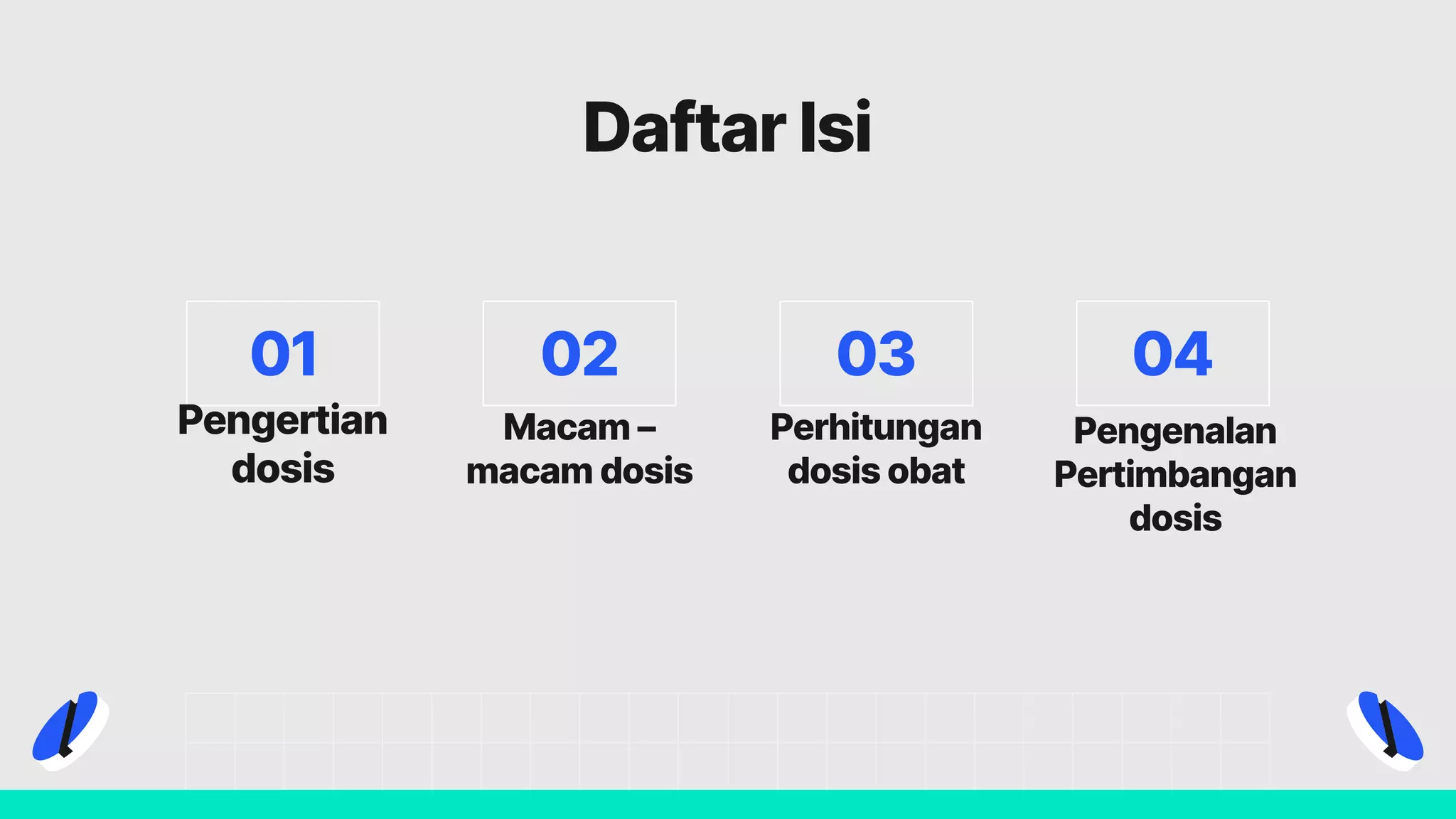 Daftar Isi

01
Pengertian dosis

02
Macam – macam dosis

03
Perhitungan dosis obat

04
Pengenalan Pertimbangan dosis